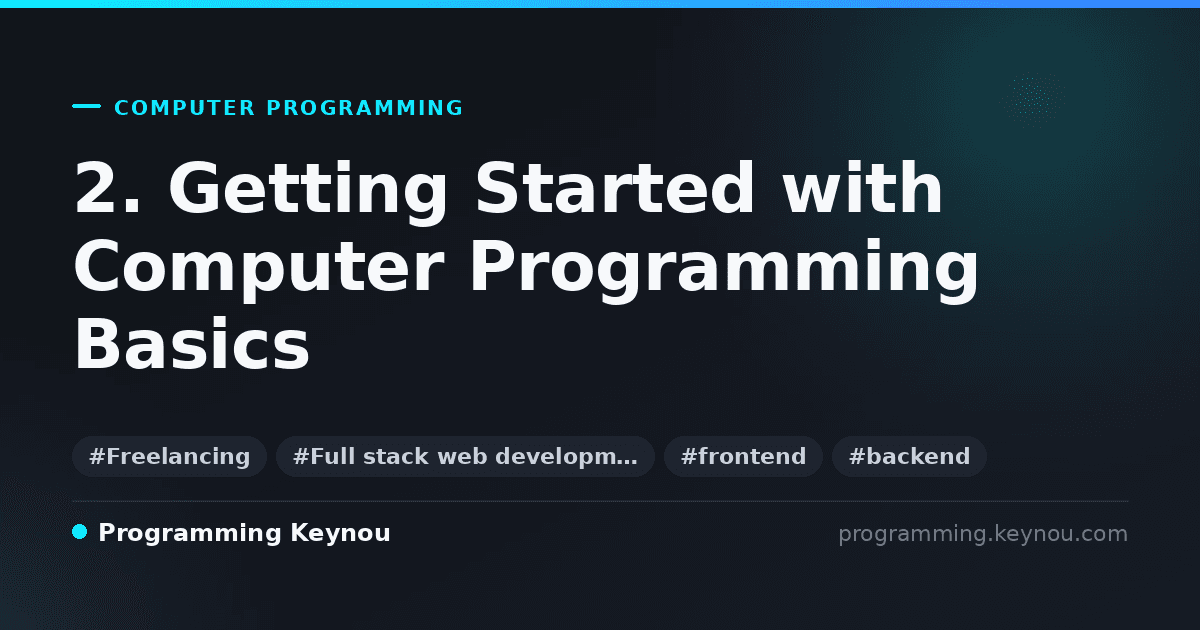 COMPUTER PROGRAMMING

2. Getting Started with Computer Programming Basics

#Freelancing #Full stack web developm… #frontend #backend

Programming Keynou

programming.keynou.com